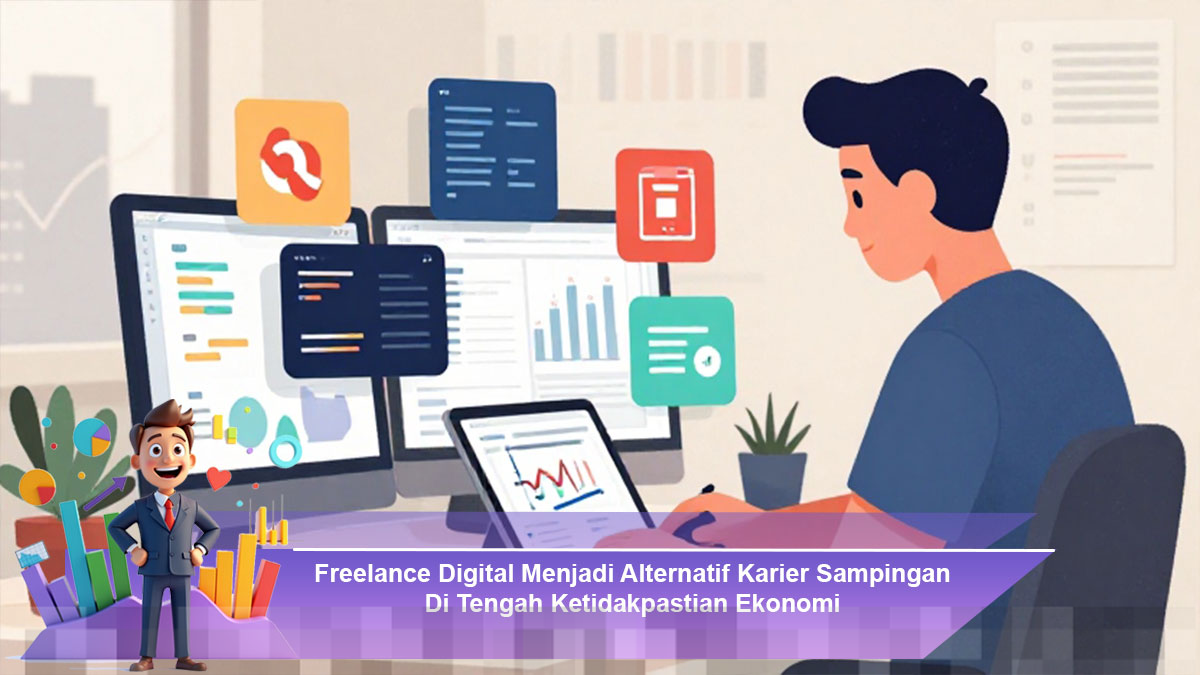 Freelance Digital Menjadi Alternatif Karier Sampingan Di Tengah Ketidakpastian Ekonomi